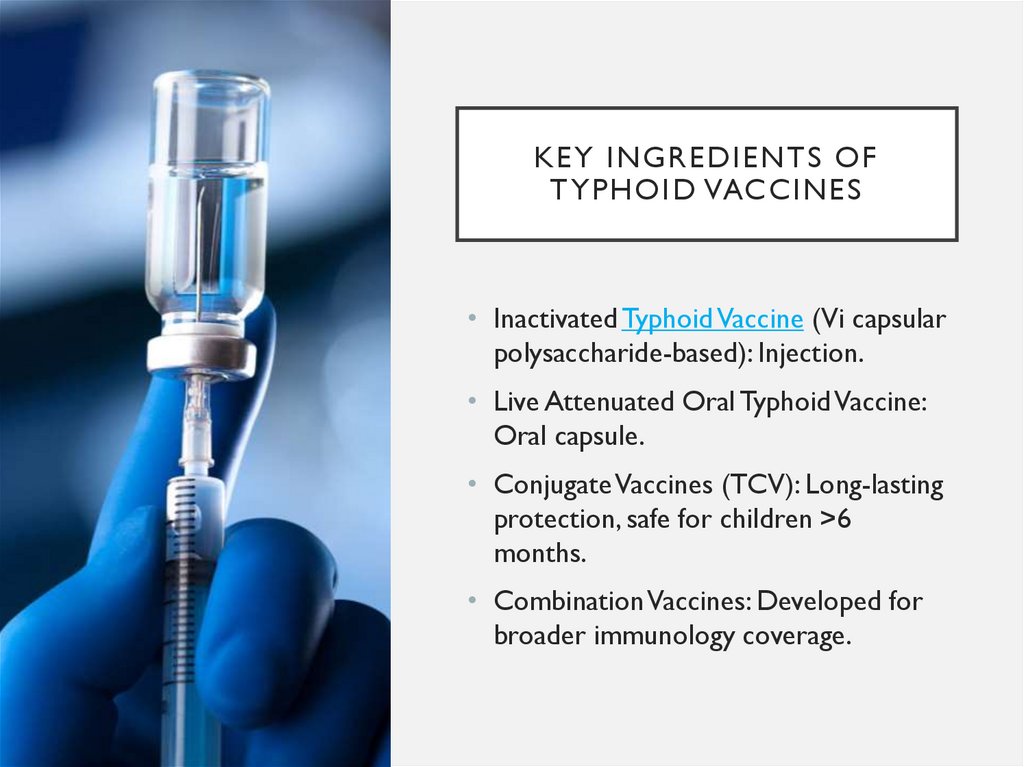 KEY INGREDIENTS OF TYPHOID VACCINES

• Inactivated Typhoid Vaccine (Vi capsular polysaccharide-based): Injection.

• Live Attenuated Oral Typhoid Vaccine: Oral capsule.

• Conjugate Vaccines (TCV): Long-lasting protection, safe for children >6 months.

• Combination Vaccines: Developed for broader immunology coverage.